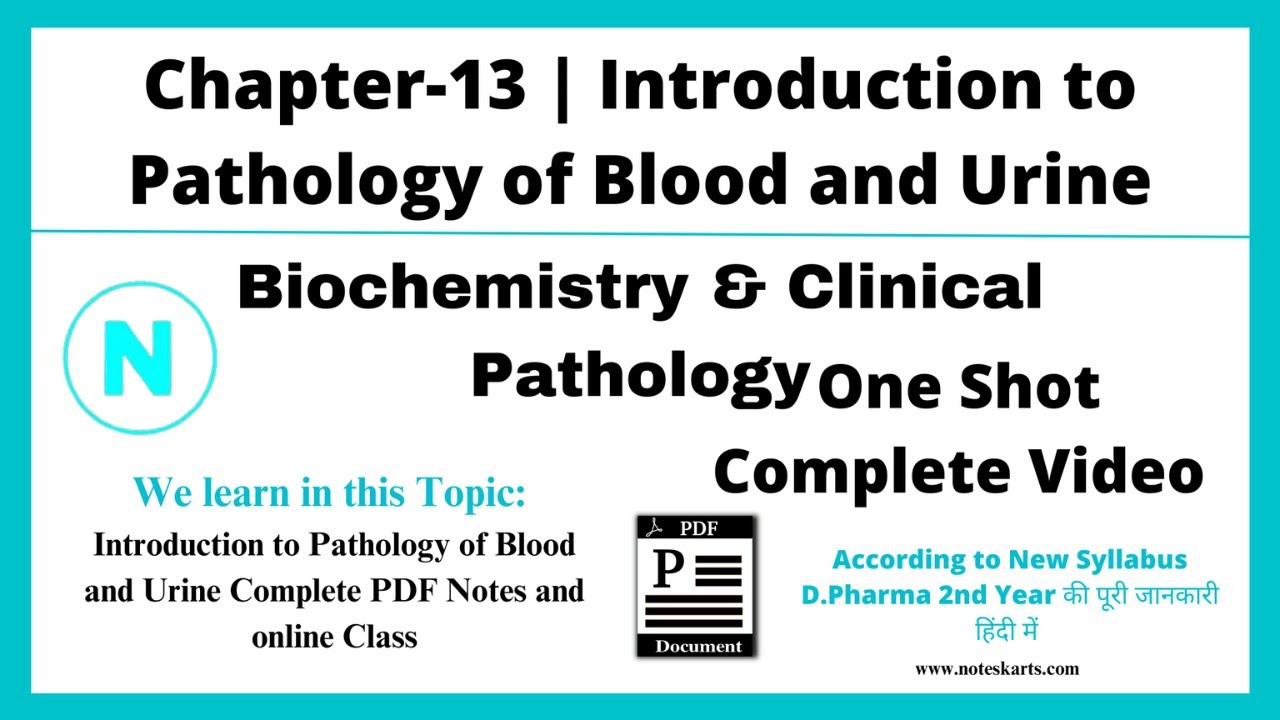 Chapter-13 | Introduction to Pathology of Blood and Urine

N

Biochemistry & Clinical Pathology

One Shot Complete Video

We learn in this Topic:

Introduction to Pathology of Blood and Urine Complete PDF Notes and online Class

PDF

P

Document

According to New Syllabus D.Pharma 2nd Year की पूरी जानकारी हिंदी में

www.noteskarts.com